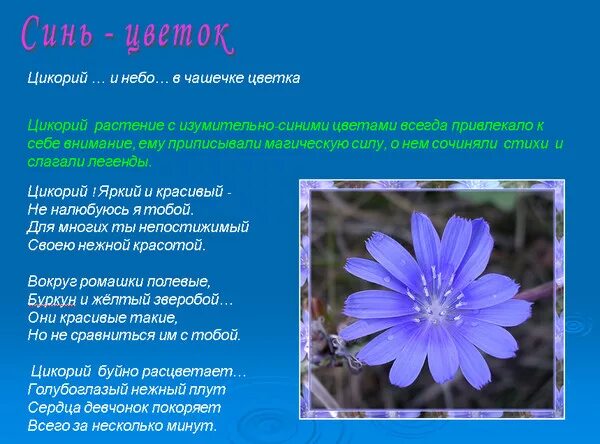 Синь - цветок

Цикорий … и небо… в чашечке цветка

Цикорий растение с изумительно-синими цветами всегда привлекало к себе внимание, ему приписывали магическую силу, о нем сочиняли стихи и слагали легенды.

Цикорий ! Яркий и красивый -
Не налюбуюсь я тобой.
Для многих ты непостижимый
Своею нежной красотой.

Вокруг ромашки полевые,
Буркун и жёлтый зверобой…
Они красивые такие,
Но не сравниться им с тобой.

Цикорий буйно расцветает…
Голубоглазый нежный плут
Сердца девчонок покоряет
Всего за несколько минут.